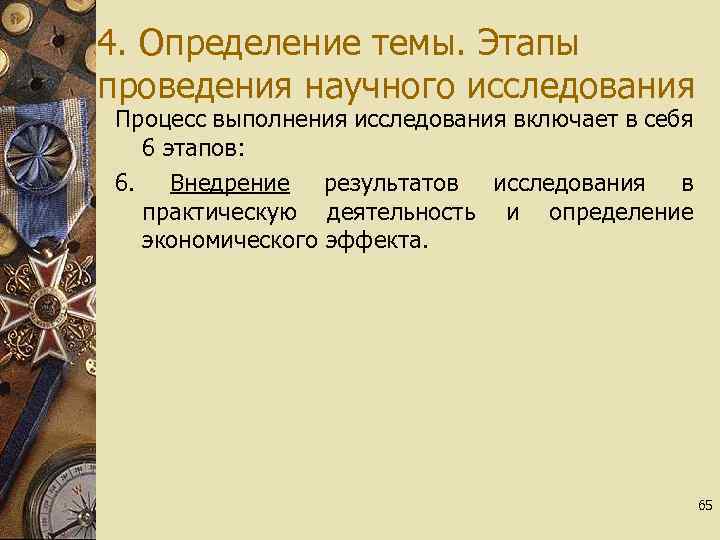 4. Определение темы. Этапы проведения научного исследования

Процесс выполнения исследования включает в себя 6 этапов:

6. Внедрение результатов исследования в практическую деятельность и определение экономического эффекта.

65